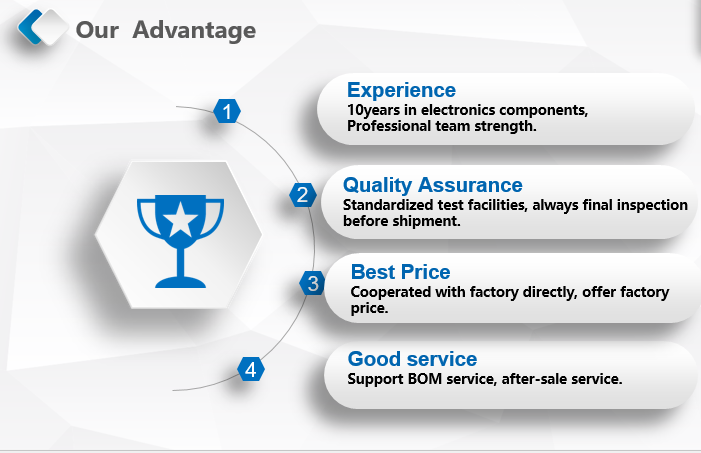 Our Advantage

1

Experience
10years in electronics components, Professional team strength.

2

Quality Assurance
Standardized test facilities, always final inspection before shipment.

3

Best Price
Cooperated with factory directly, offer factory price.

4

Good service
Support BOM service, after-sale service.